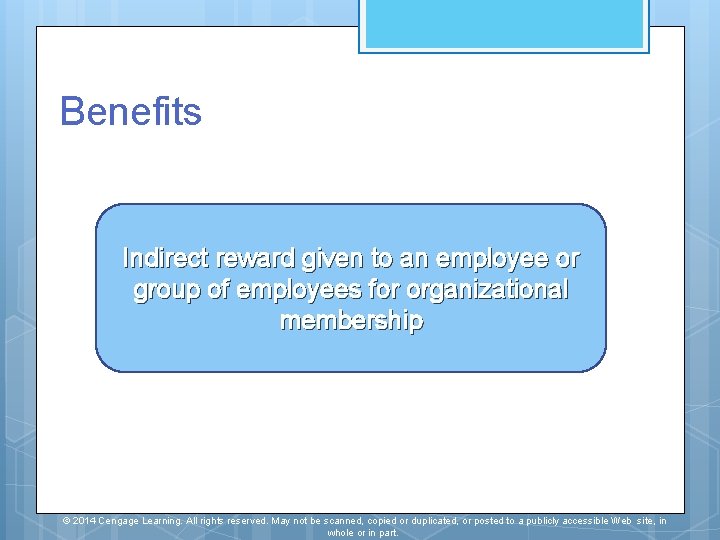 Benefits

Indirect reward given to an employee or group of employees for organizational membership

© 2014 Cengage Learning. All rights reserved. May not be scanned, copied or duplicated, or posted to a publicly accessible Web site, in whole or in part.